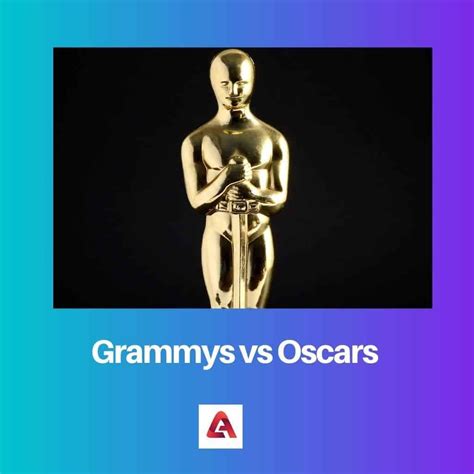 Grammys vs Oscars